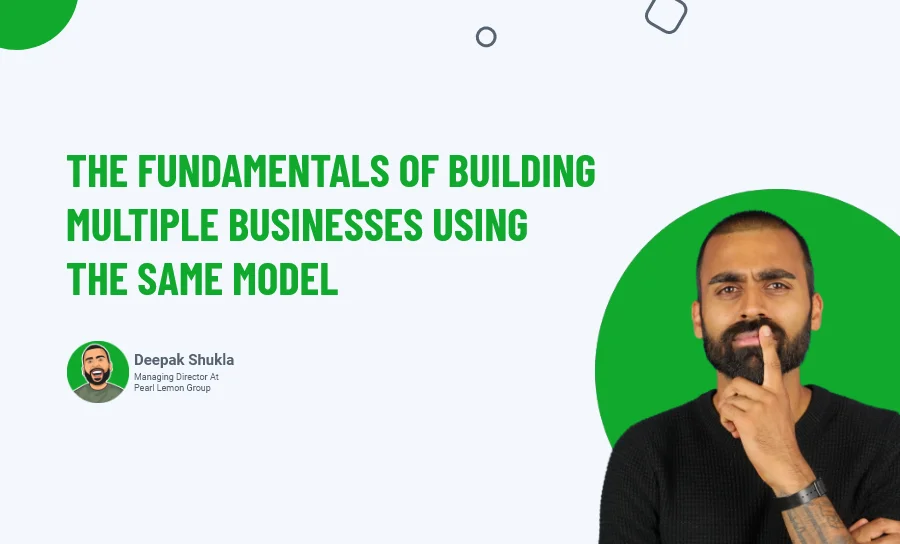 THE FUNDAMENTALS OF BUILDING MULTIPLE BUSINESSES USING THE SAME MODEL

Deepak Shukla
Managing Director At
Pearl Lemon Group